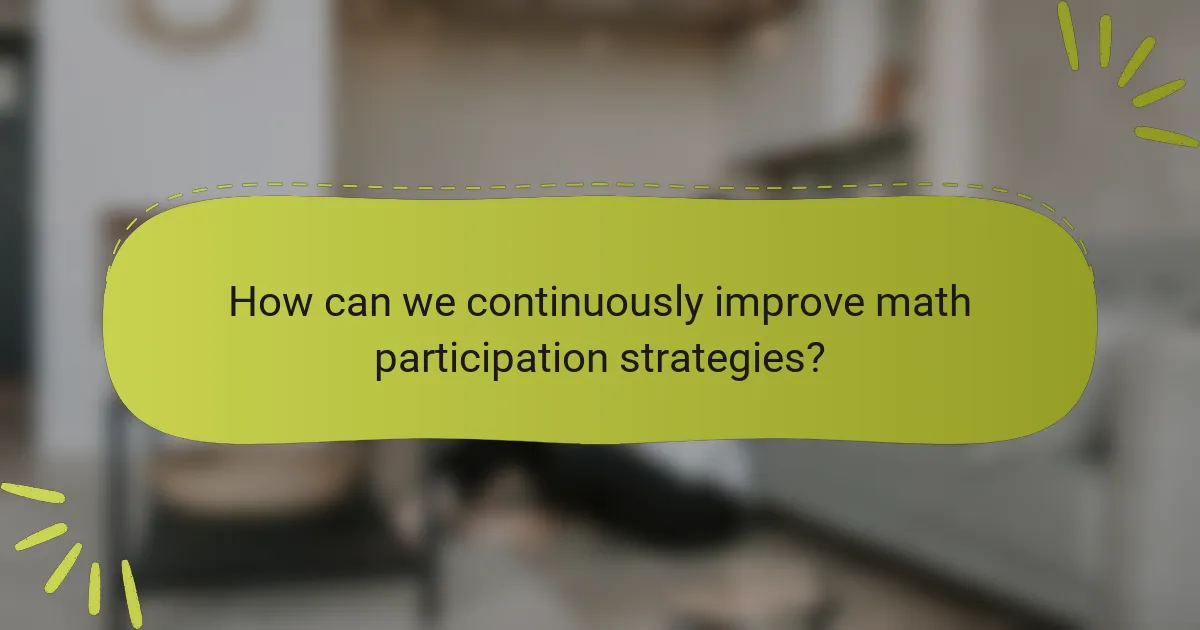 How can we continuously improve math participation strategies?